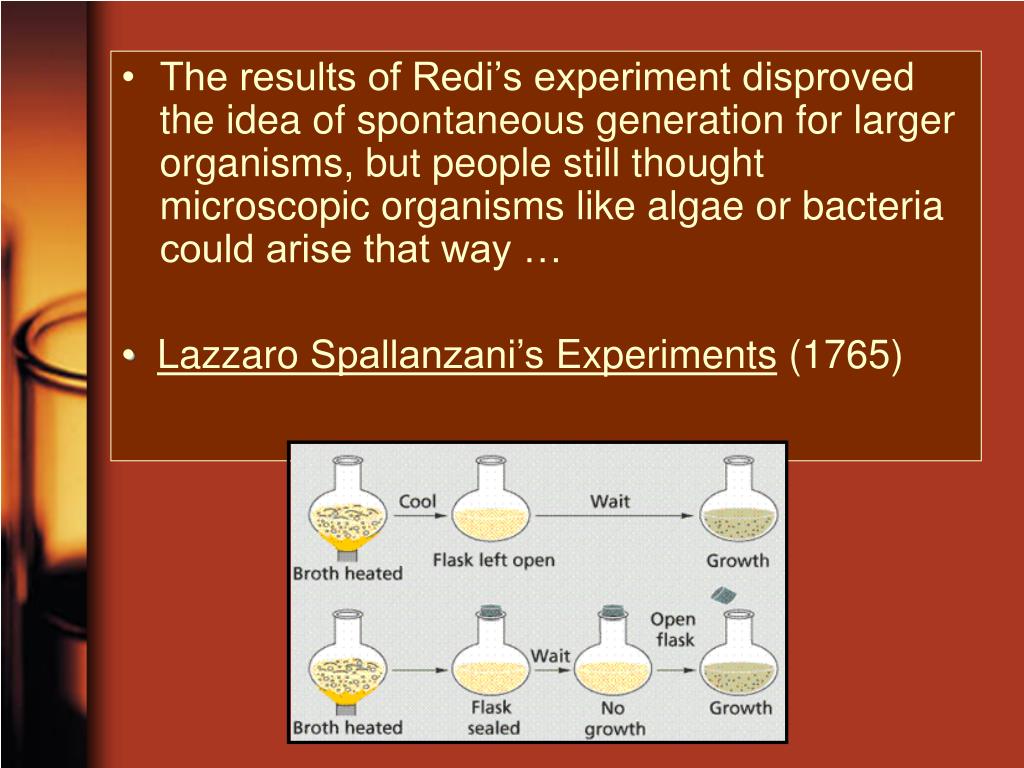 • The results of Redi’s experiment disproved the idea of spontaneous generation for larger organisms, but people still thought microscopic organisms like algae or bacteria could arise that way …

• Lazzaro Spallanzani’s Experiments (1765)

Cool
Wait
Broth heated
Flask left open
Growth

Wait
Open flask
Broth heated
Flask sealed
No growth
Growth